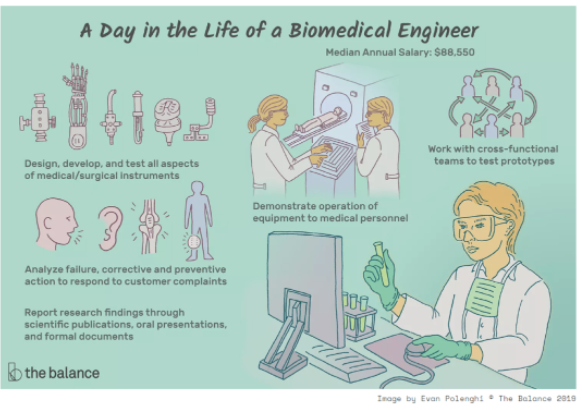 A Day in the Life of a Biomedical Engineer

Median Annual Salary: $88,550

Design, develop, and test all aspects of medical/surgical instruments

Demonstrate operation of equipment to medical personnel

Work with cross-functional teams to test prototypes

Analyze failure, corrective and preventive action to respond to customer complaints

Report research findings through scientific publications, oral presentations, and formal documents

the balance

Image by Evan Polenghi © The Balance 2019